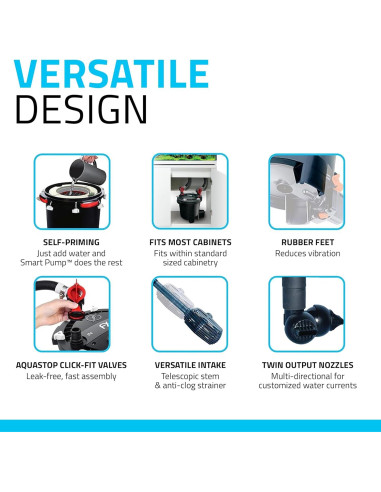 VERSATILE
DESIGN

SELF-PRIMING
Just add water and Smart Pump™ does the rest

FITS MOST CABINETS
Fits within standard sized cabinetry

RUBBER FEET
Reduces vibration

AQUASTOP CLICK-FIT VALVES
Leak-free, fast assembly

VERSATILE INTAKE
Telescopic stem & anti-clog strainer

TWIN OUTPUT NOZZLES
Multi-directional for customized water currents